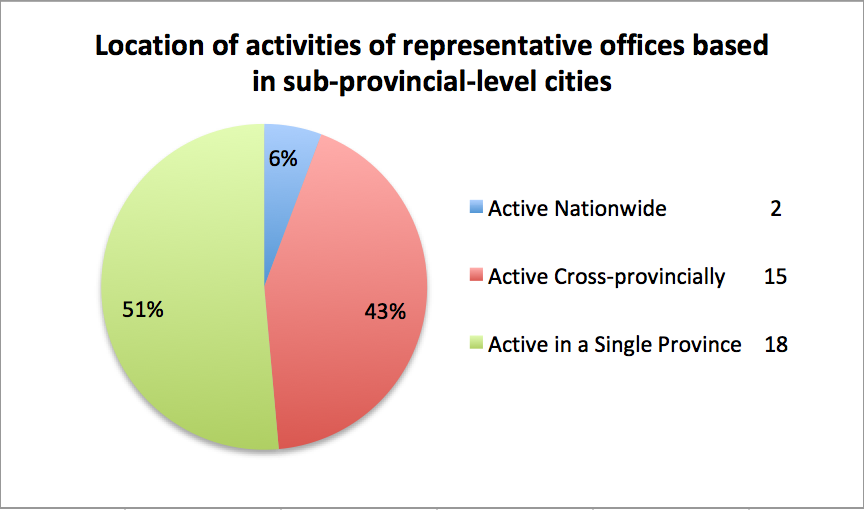 Location of activities of representative offices based in sub-provincial-level cities

6%

43%

51%

Active Nationwide 2

Active Cross-provincially 15

Active in a Single Province 18